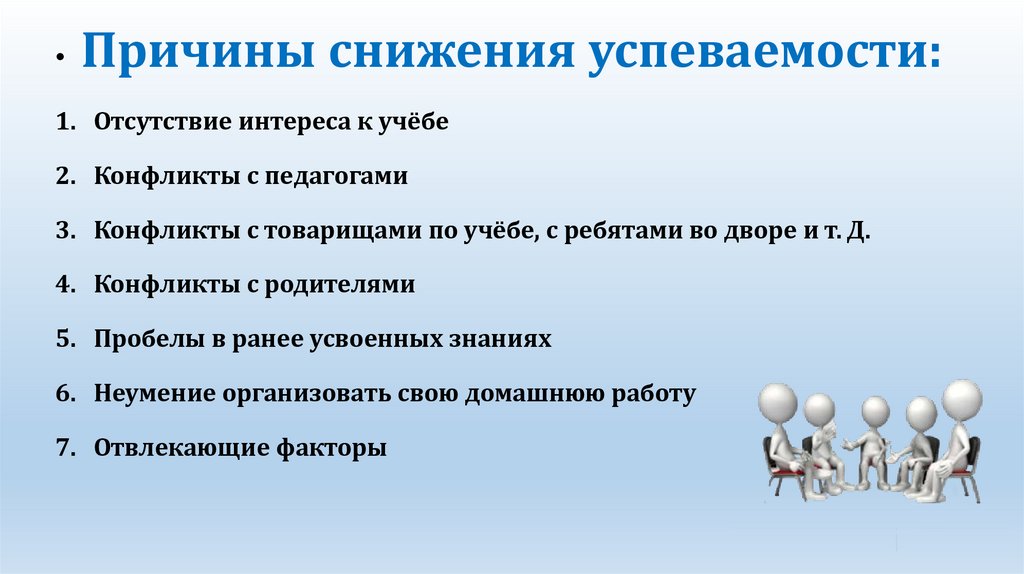 • Причины снижения успеваемости:

1. Отсутствие интереса к учёбе
2. Конфликты с педагогами
3. Конфликты с товарищами по учёбе, с ребятами во дворе и т. Д.
4. Конфликты с родителями
5. Пробелы в ранее усвоенных знаниях
6. Неумение организовать свою домашнюю работу
7. Отвлекающие факторы